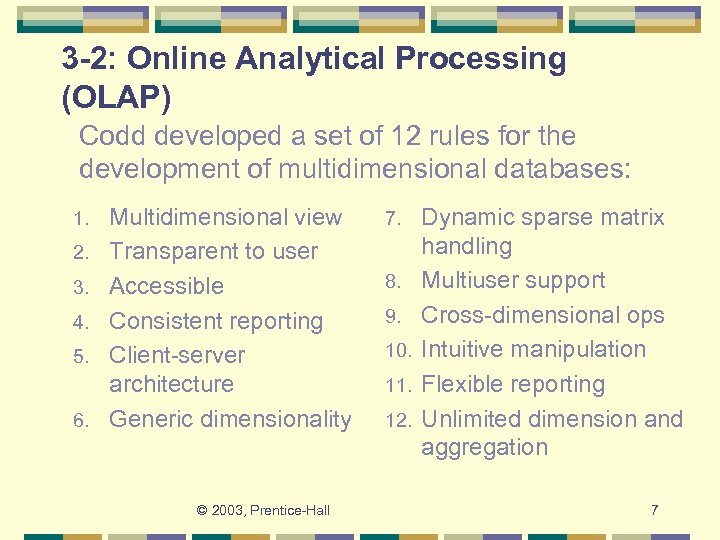 3-2: Online Analytical Processing (OLAP)

Codd developed a set of 12 rules for the development of multidimensional databases:

1. Multidimensional view
2. Transparent to user
3. Accessible
4. Consistent reporting
5. Client-server architecture
6. Generic dimensionality

7. Dynamic sparse matrix handling
8. Multiuser support
9. Cross-dimensional ops
10. Intuitive manipulation
11. Flexible reporting
12. Unlimited dimension and aggregation

© 2003, Prentice-Hall

7